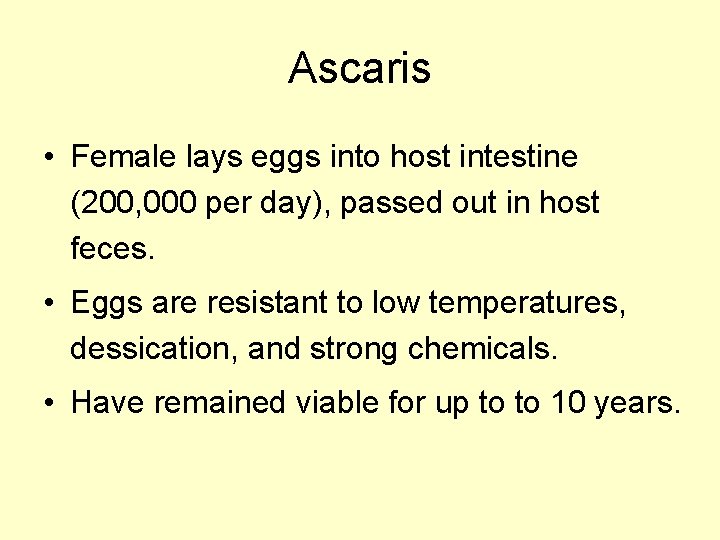 Ascaris

• Female lays eggs into host intestine (200,000 per day), passed out in host feces.

• Eggs are resistant to low temperatures, dessication, and strong chemicals.

• Have remained viable for up to to 10 years.